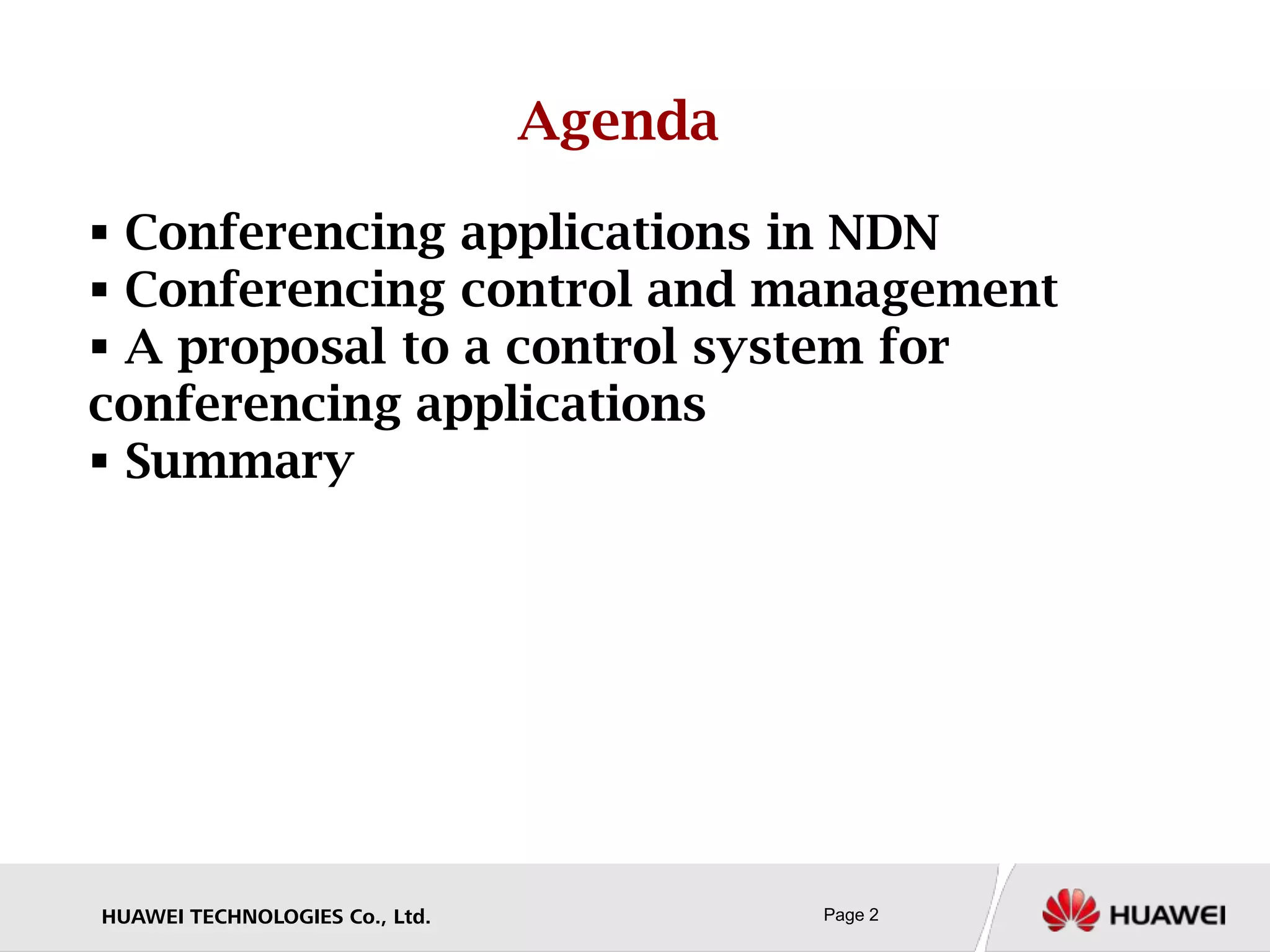 Agenda

▪ Conferencing applications in NDN
▪ Conferencing control and management
▪ A proposal to a control system for conferencing applications
▪ Summary

HUAWEI TECHNOLOGIES Co., Ltd.

Page 2

HUAWEI